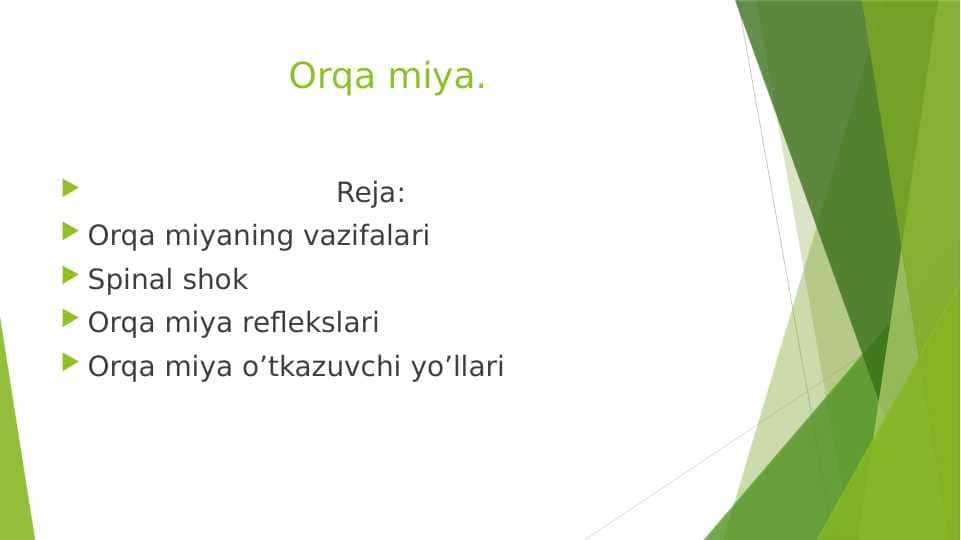 Orqa miya.

Reja:

Orqa miyaning vazifalari

Spinal shok

Orqa miya reflekslari

Orqa miya o’tkazuvchi yo’llari